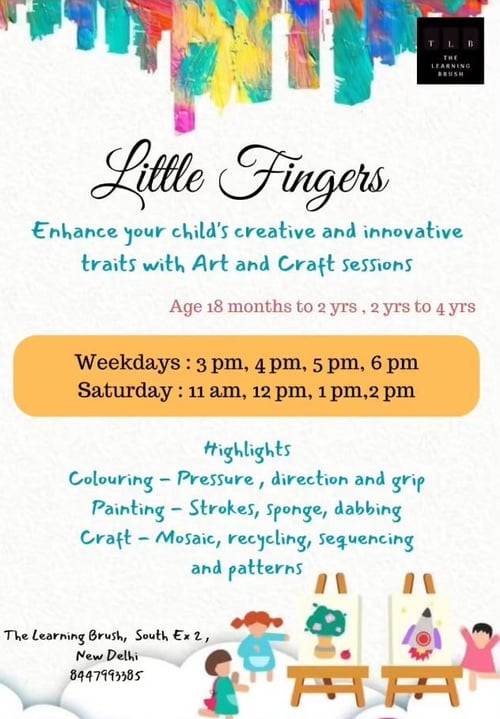 T L B
THE LEARNING BRUSH

Little Fingers

Enhance your child's creative and innovative traits with Art and Craft sessions

Age 18 months to 2 yrs , 2 yrs to 4 yrs

Weekdays : 3 pm, 4 pm, 5 pm, 6 pm
Saturday : 11 am, 12 pm, 1 pm,2 pm

Highlights
Colouring - Pressure , direction and grip
Painting - Strokes, sponge, dabbing
Craft - Mosaic, recycling, sequencing and patterns

The Learning Brush, South Ex 2 , New Delhi
8447993385